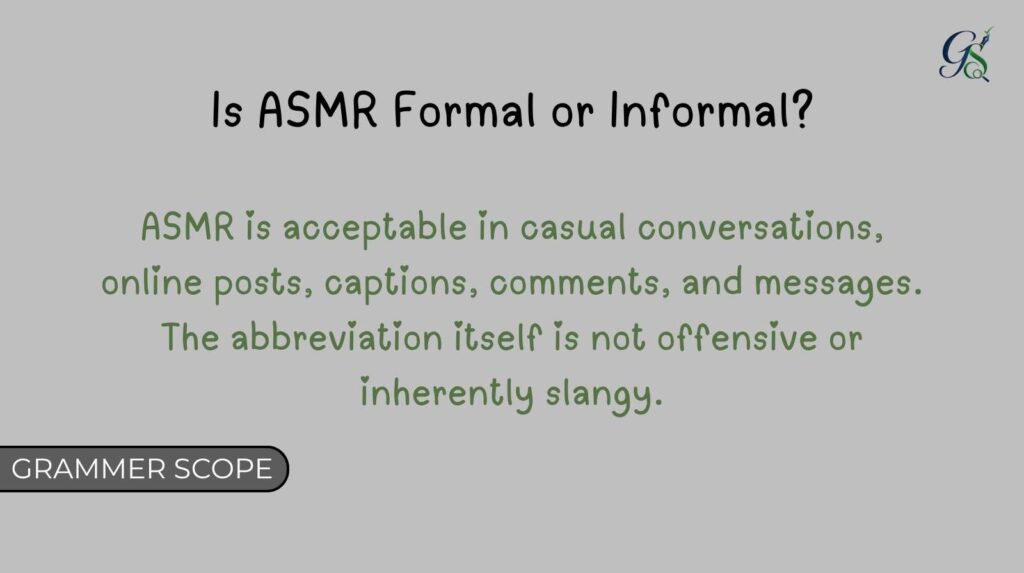 GS

Is ASMR Formal or Informal?

ASMR is acceptable in casual conversations, online posts, captions, comments, and messages. The abbreviation itself is not offensive or inherently slangy.

GRAMMER SCOPE